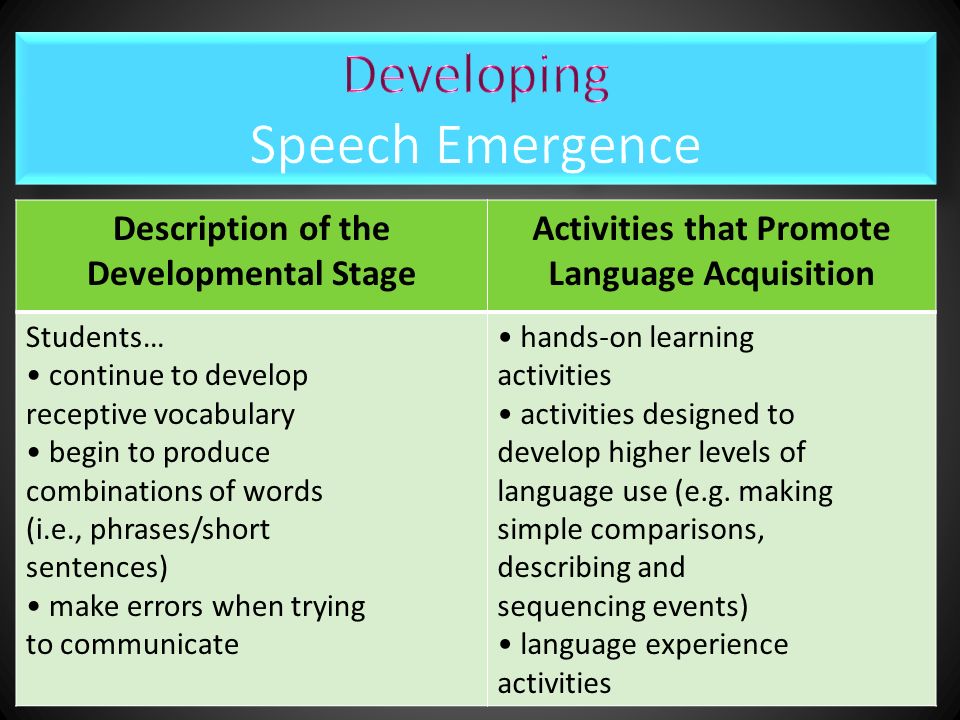 Developing
Speech Emergence

| Description of the Developmental Stage | Activities that Promote Language Acquisition |
|---|---|
| Students… • continue to develop receptive vocabulary • begin to produce combinations of words (i.e., phrases/short sentences) • make errors when trying to communicate | • hands-on learning activities • activities designed to develop higher levels of language use (e.g. making simple comparisons, describing and sequencing events) • language experience activities |